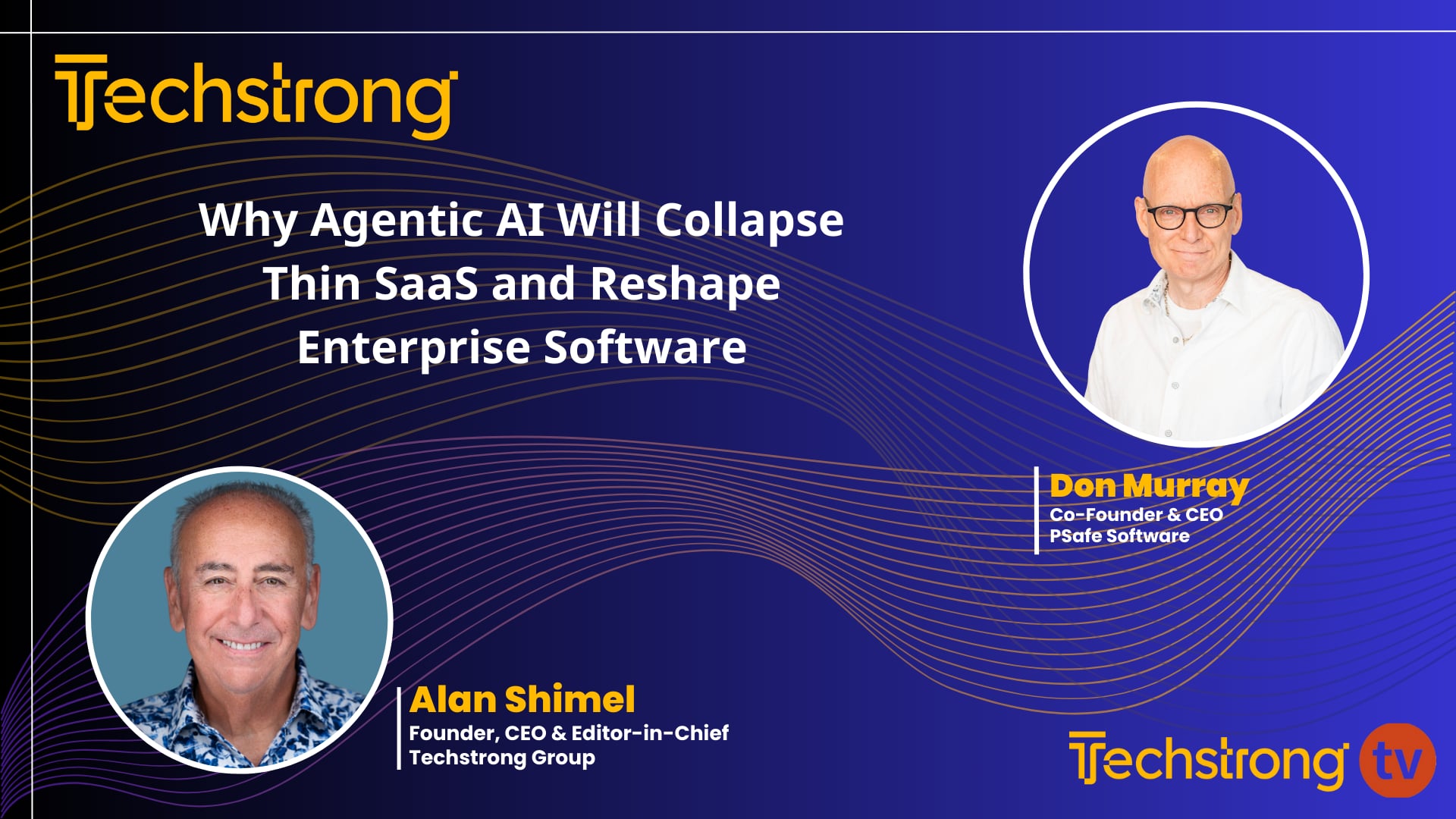 Techstrong

Why Agentic AI Will Collapse Thin SaaS and Reshape Enterprise Software

Don Murray
Co-Founder & CEO
PSafe Software

Alan Shimel
Founder, CEO & Editor-in-Chief
Techstrong Group

Techstrong tv